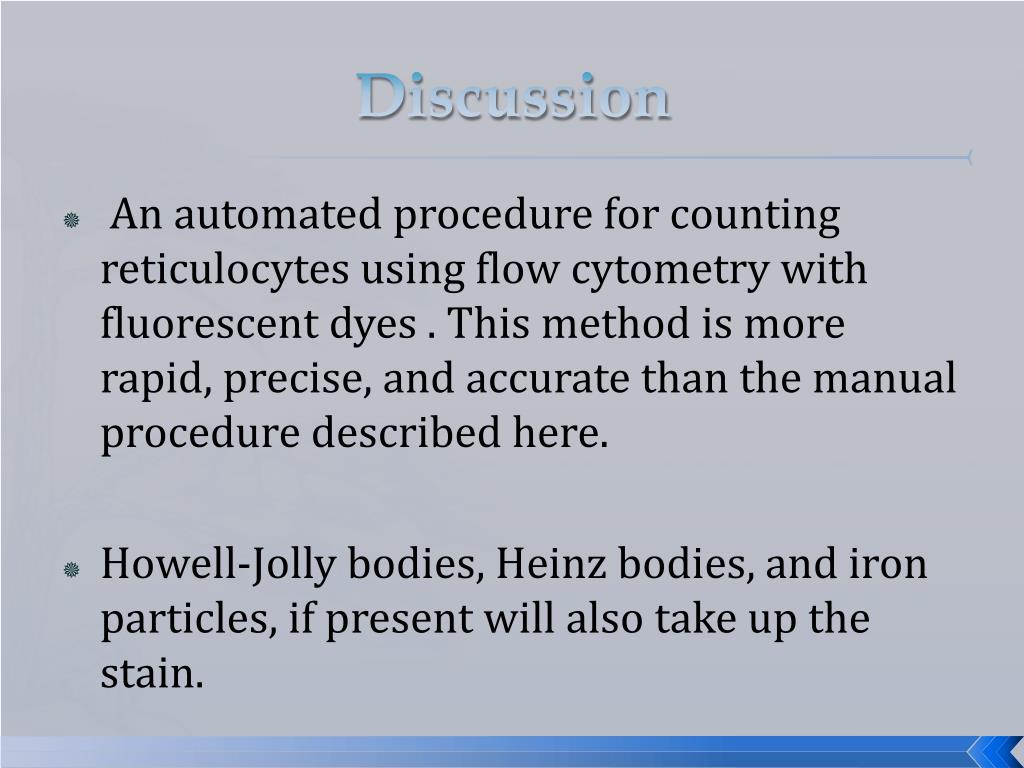 Discussion

An automated procedure for counting reticulocytes using flow cytometry with fluorescent dyes . This method is more rapid, precise, and accurate than the manual procedure described here.

Howell-Jolly bodies, Heinz bodies, and iron particles, if present will also take up the stain.